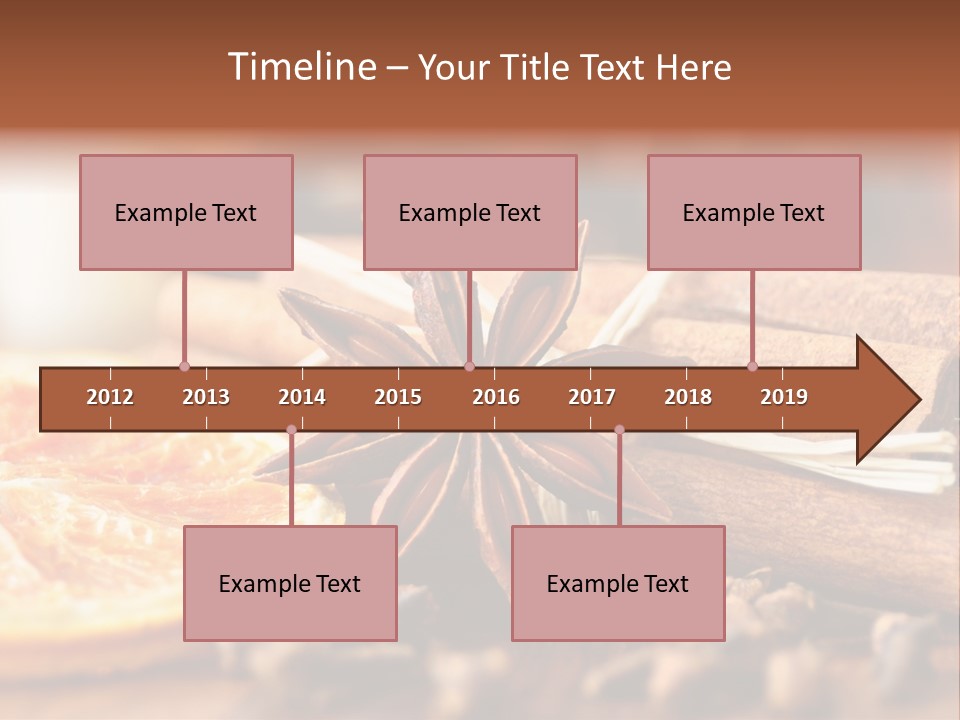 Timeline – Your Title Text Here

Example Text

Example Text

Example Text

2012 2013 2014 2015 2016 2017 2018 2019

Example Text

Example Text